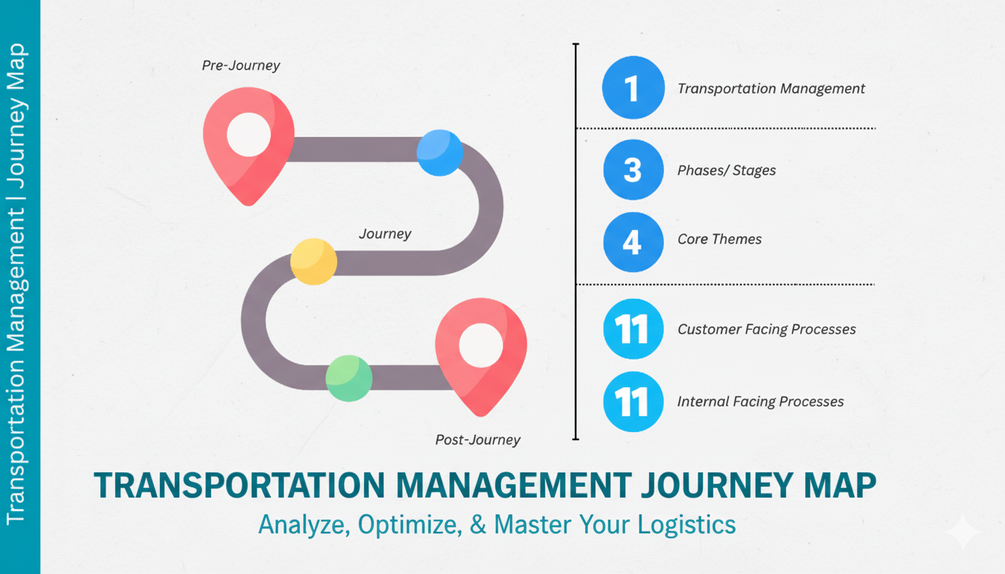 Transportation Management | Journey Map

Pre-Journey

Journey

Post-Journey

1 Transportation Management

3 Phases/ Stages

4 Core Themes

11 Customer Facing Processes

11 Internal Facing Processes

TRANSPORTATION MANAGEMENT JOURNEY MAP

Analyze, Optimize, & Master Your Logistics